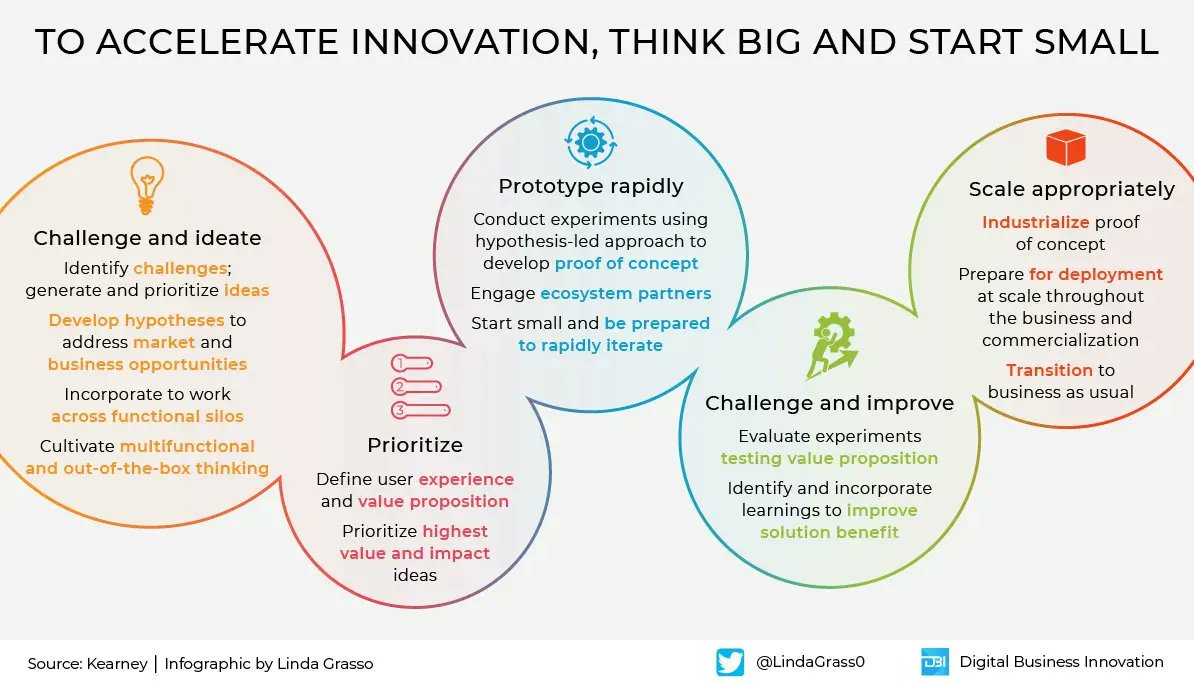 TO ACCELERATE INNOVATION, THINK BIG AND START SMALL

Challenge and ideate

Identify challenges; generate and prioritize ideas

Develop hypotheses to address market and business opportunities

Incorporate to work across functional silos

Cultivate multifunctional and out-of-the-box thinking

1
2
3

Prioritize

Define user experience and value proposition

Prioritize highest value and impact ideas

Prototype rapidly

Conduct experiments using hypothesis-led approach to develop proof of concept

Engage ecosystem partners

Start small and be prepared to rapidly iterate

Challenge and improve

Evaluate experiments testing value proposition

Identify and incorporate learnings to improve solution benefit

Scale appropriately

Industrialize proof of concept

Prepare for deployment at scale throughout the business and commercialization

Transition to business as usual

Source: Kearney | Infographic by Linda Grasso

@LindaGrass0

DBI Digital Business Innovation